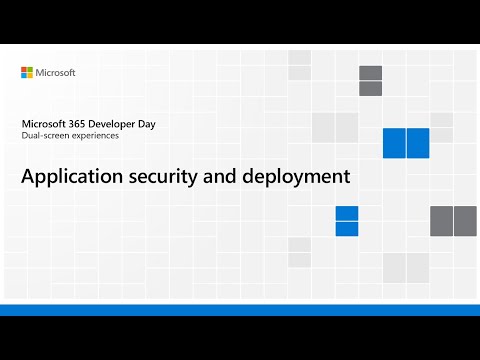 Microsoft

Microsoft 365 Developer Day
Dual-screen experiences

Application security and deployment